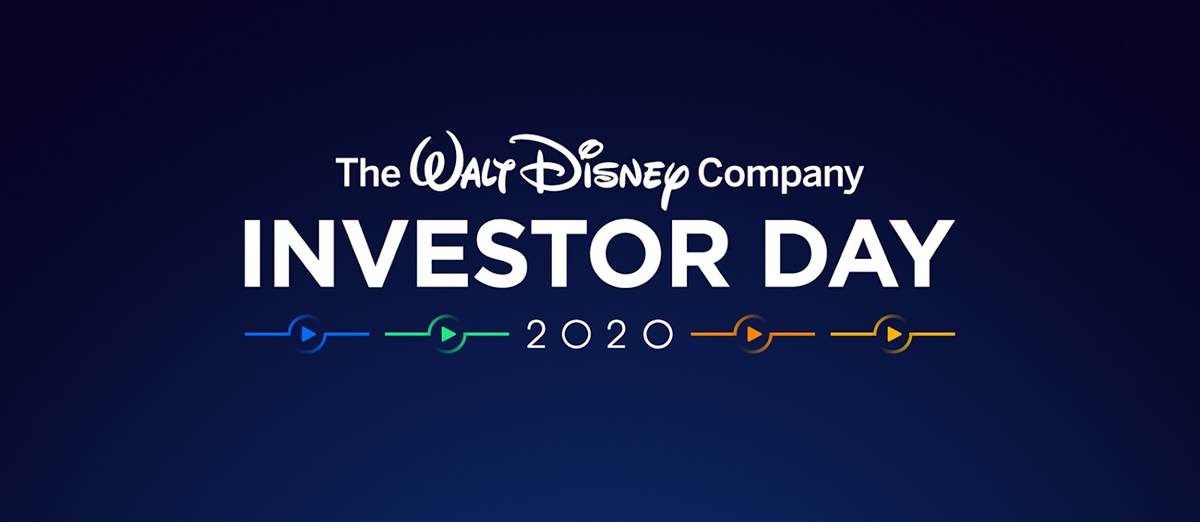 The Walt Disney Company
INVESTOR DAY
2020